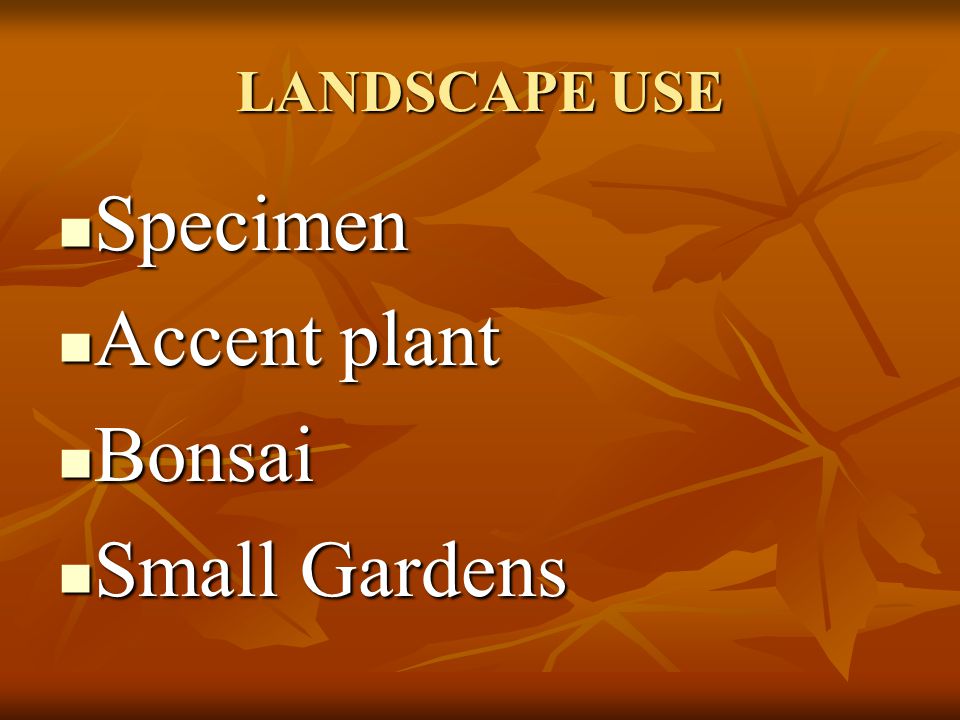 LANDSCAPE USE

- Specimen
- Accent plant
- Bonsai
- Small Gardens